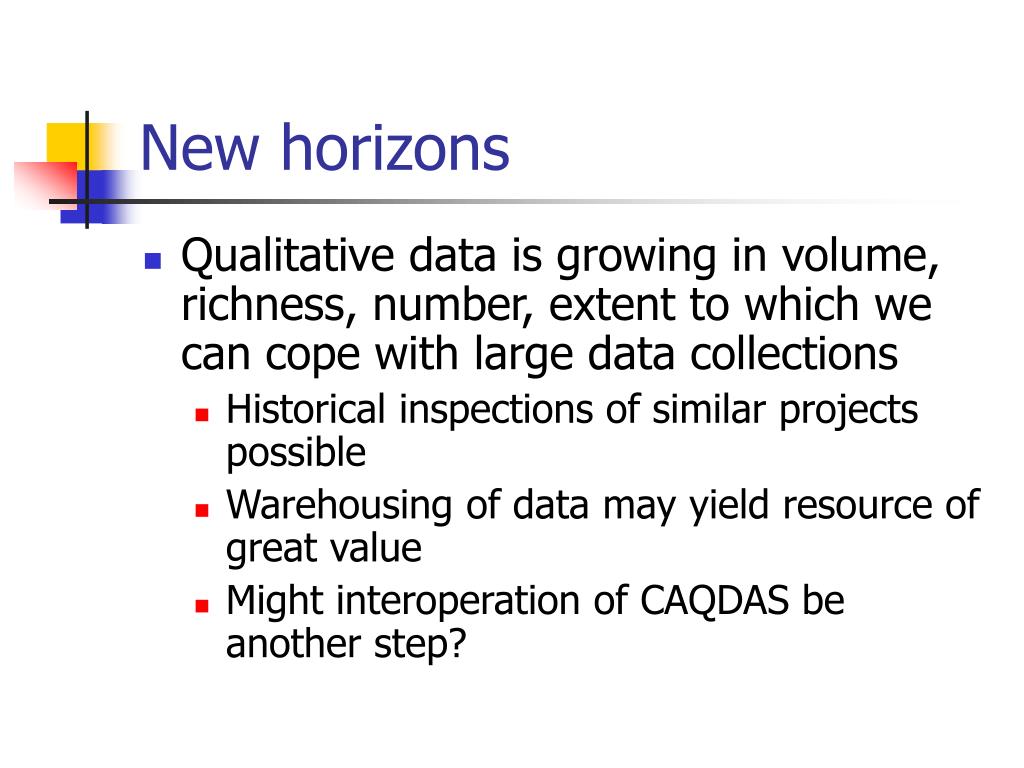 New horizons

Qualitative data is growing in volume, richness, number, extent to which we can cope with large data collections

Historical inspections of similar projects possible

Warehousing of data may yield resource of great value

Might interoperation of CAQDAS be another step?